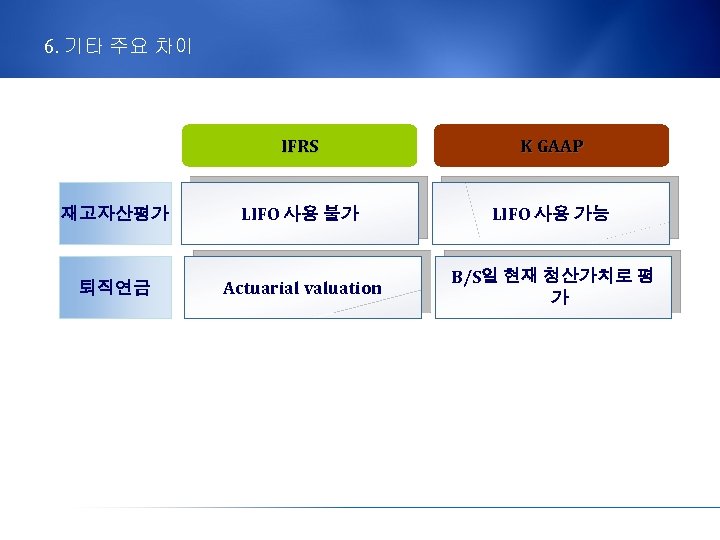 6. 기타 주요 차이

| | IFRS | K GAAP |
|---|---|---|
| 재고자산평가 | LIFO 사용 불가 | LIFO 사용 가능 |
| 퇴직연금 | Actuarial valuation | B/S일 현재 청산가치로 평가 |